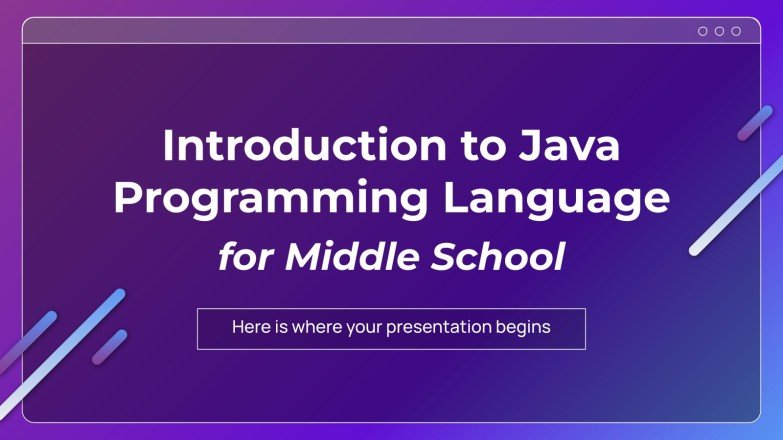 Introduction to Java Programming Language for Middle School

Here is where your presentation begins